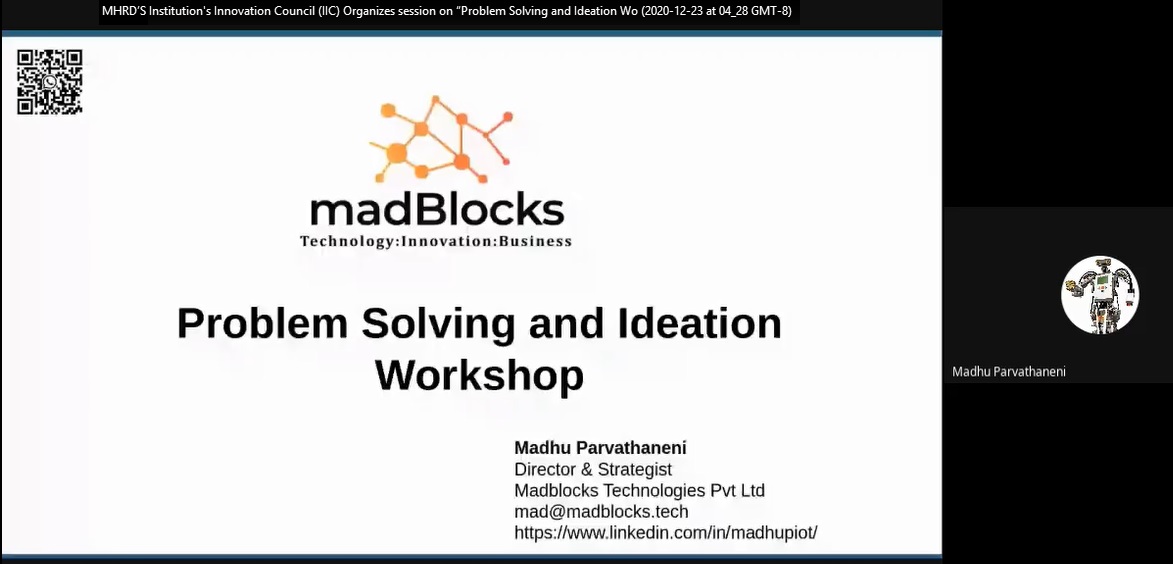 MHRD'S Institution's Innovation Council (IIC) Organizes session on "Problem Solving and Ideation Wo (2020-12-23 at 04_28 GMT-8)

madBlocks
Technology:Innovation:Business

Problem Solving and Ideation Workshop

Madhu Parvathaneni
Director & Strategist
Madblocks Technologies Pvt Ltd
mad@madblocks.tech
https://www.linkedin.com/in/madhupiot/

Madhu Parvathaneni